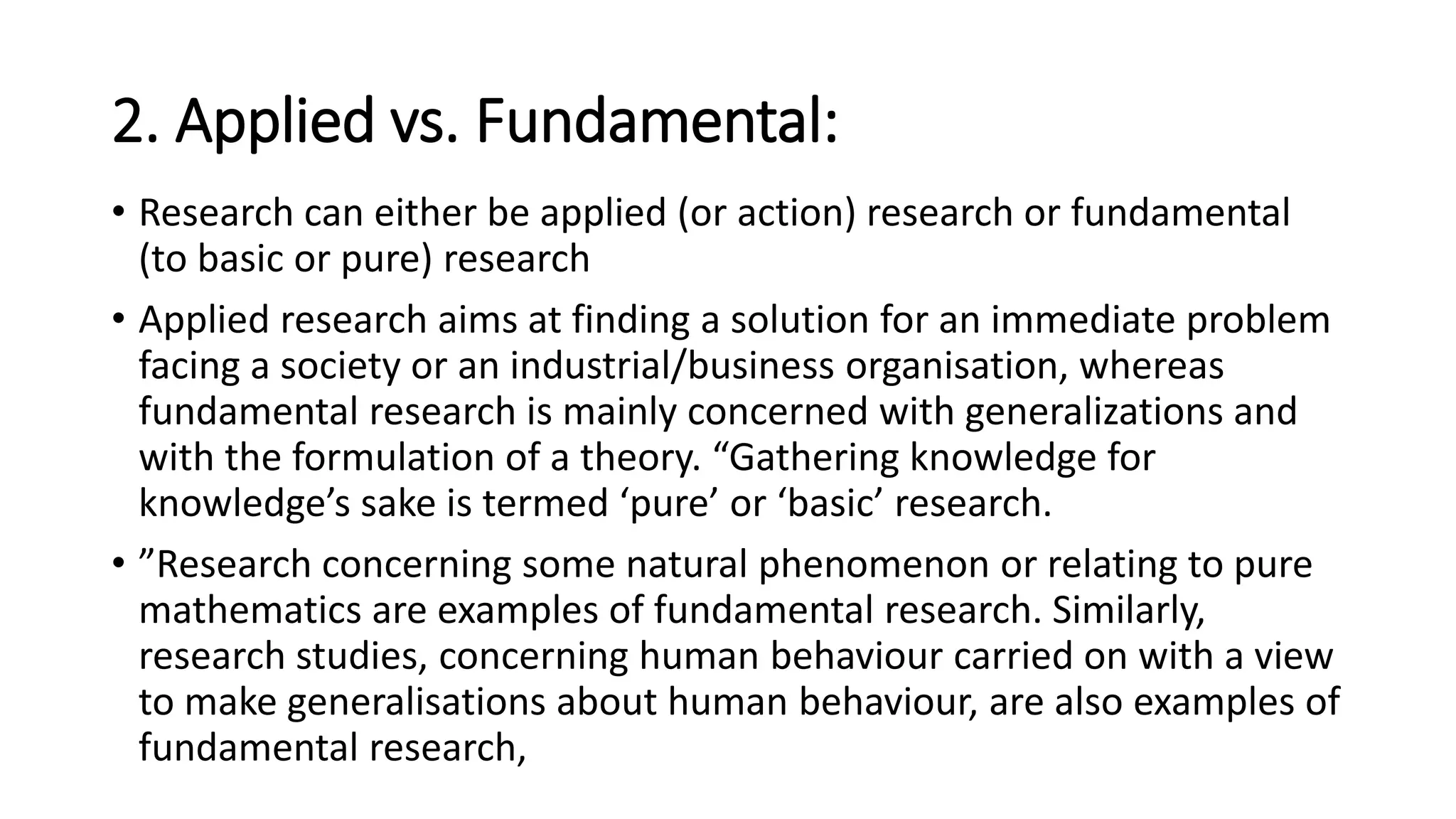 2. Applied vs. Fundamental:

• Research can either be applied (or action) research or fundamental (to basic or pure) research

• Applied research aims at finding a solution for an immediate problem facing a society or an industrial/business organisation, whereas fundamental research is mainly concerned with generalizations and with the formulation of a theory. “Gathering knowledge for knowledge’s sake is termed ‘pure’ or ‘basic’ research.

• ”Research concerning some natural phenomenon or relating to pure mathematics are examples of fundamental research. Similarly, research studies, concerning human behaviour carried on with a view to make generalisations about human behaviour, are also examples of fundamental research,